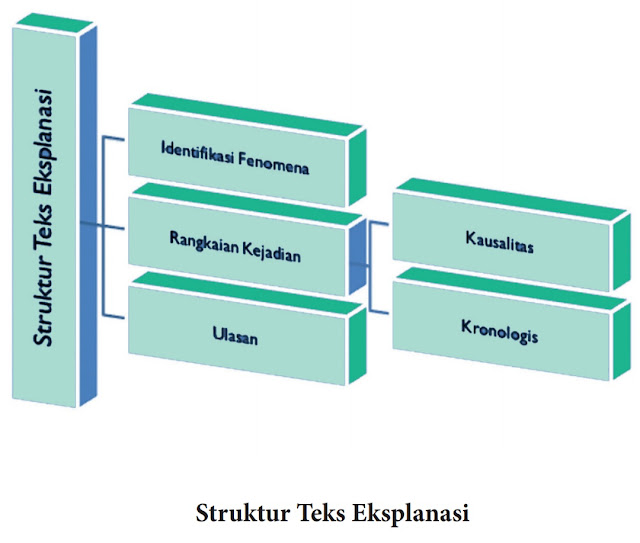 Struktur Teks Eksplanasi

Identifikasi Fenomena

Rangkaian Kejadian

Ulasan

Kausalitas

Kronologis

Struktur Teks Eksplanasi